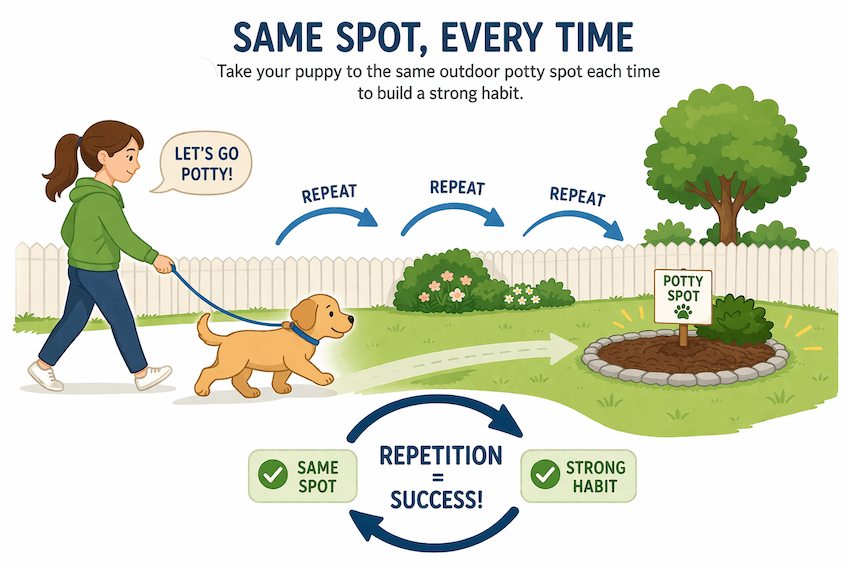 SAME SPOT, EVERY TIME

Take your puppy to the same outdoor potty spot each time to build a strong habit.

LET'S GO POTTY!

REPEAT

REPEAT

REPEAT

POTTY SPOT

SAME SPOT

REPETITION = SUCCESS!

STRONG HABIT